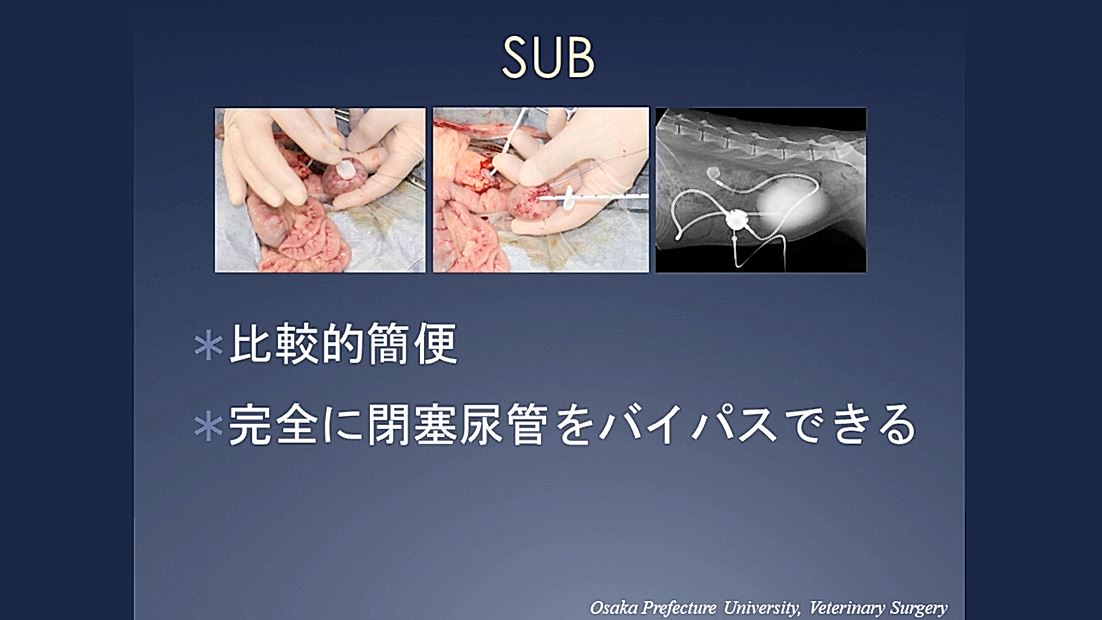 SUB

＊比較的簡便

＊完全に閉塞尿管をバイパスできる

Osaka Prefecture University, Veterinary Surgery